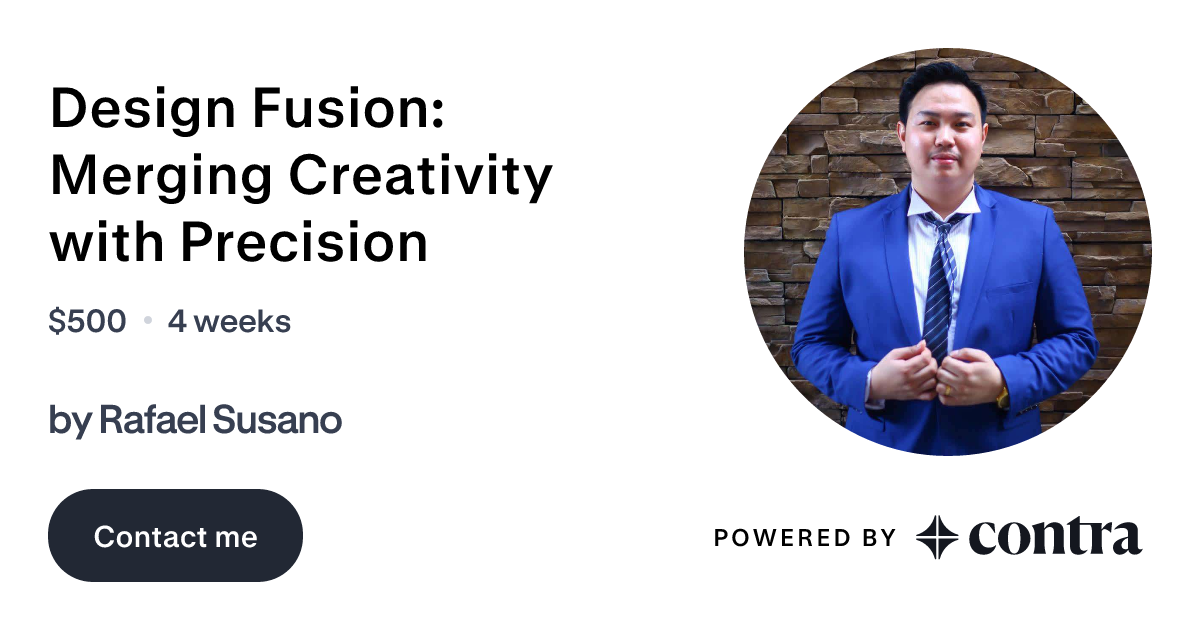 Design Fusion: Merging Creativity with Precision

$500 • 4 weeks

by Rafael Susano

Contact me

POWERED BY contra